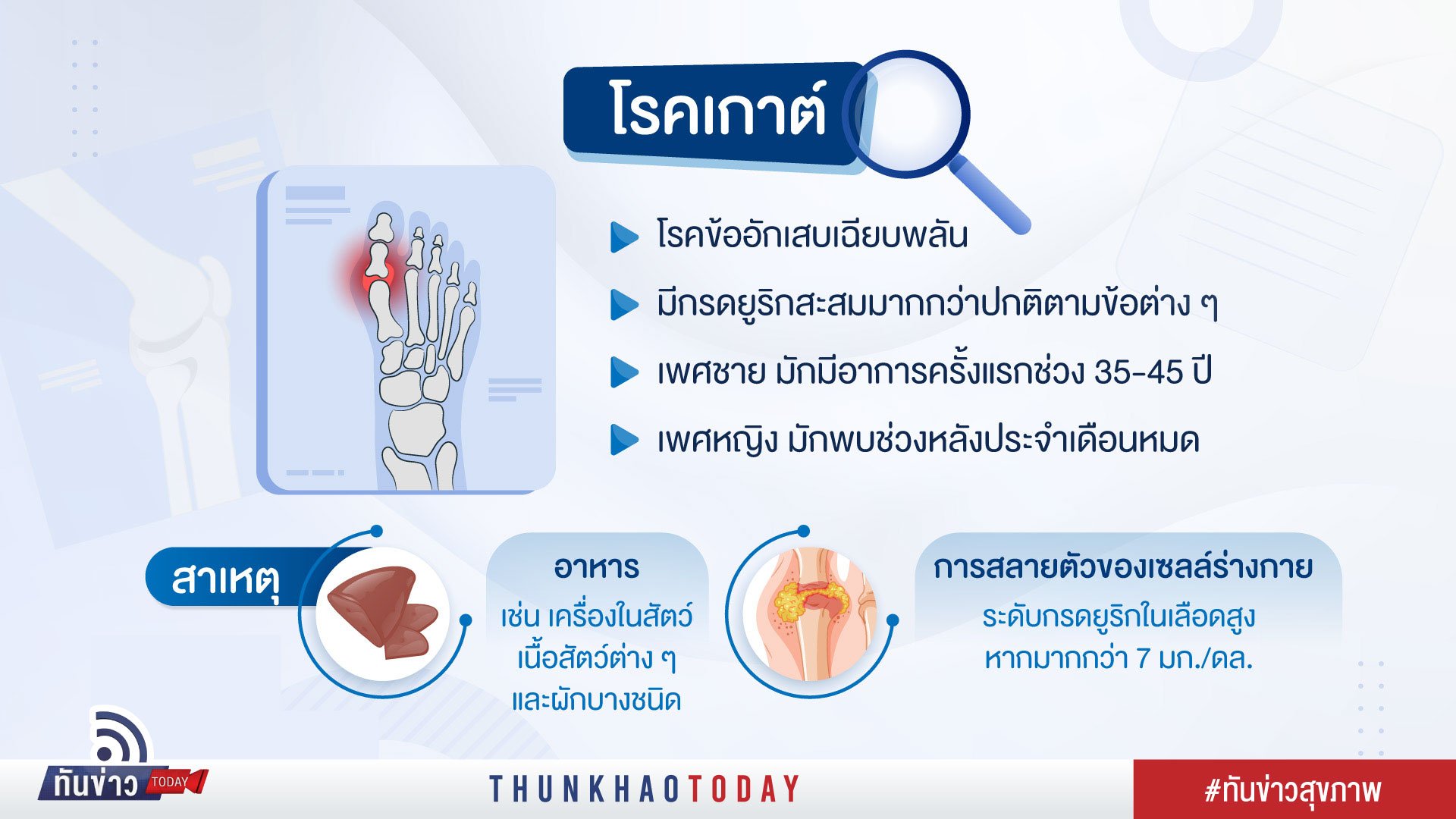 โรคเกาต์

โรคข้ออักเสบเฉียบพลัน

มีกรดยูริกสะสมมากกว่าปกติตามข้อต่าง ๆ

เพศชาย มักมีอาการครั้งแรกช่วง 35-45 ปี

เพศหญิง มักพบช่วงหลังประจำเดือนหมด

สาเหตุ

อาหาร

เช่น เครื่องในสัตว์ เนื้อสัตว์ต่าง ๆ และผักบางชนิด

การสลายตัวของเซลล์ร่างกาย

ระดับกรดยูริกในเลือดสูง หากมากกว่า 7 มก./ดล.

ทันข่าว TODAY

THUNKHAOTODAY

#ทันข่าวสุขภาพ